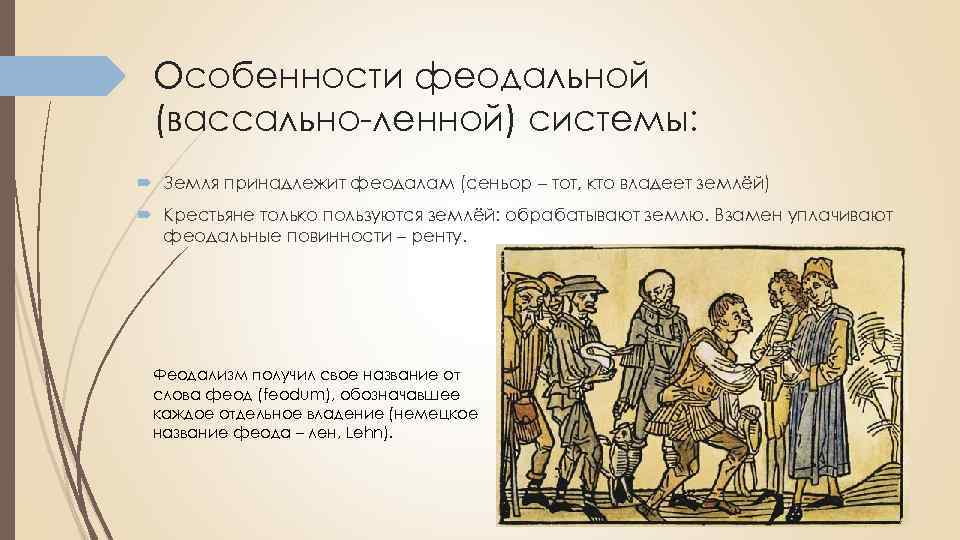 Особенности феодальной (вассально-ленной) системы:

Земля принадлежит феодалам (сеньор – тот, кто владеет землёй)

Крестьяне только пользуются землёй: обрабатывают землю. Взамен уплачивают феодальные повинности – ренту.

Феодализм получил свое название от слова феод (feodum), обозначавшее каждое отдельное владение (немецкое название феода – лен, Lehn).